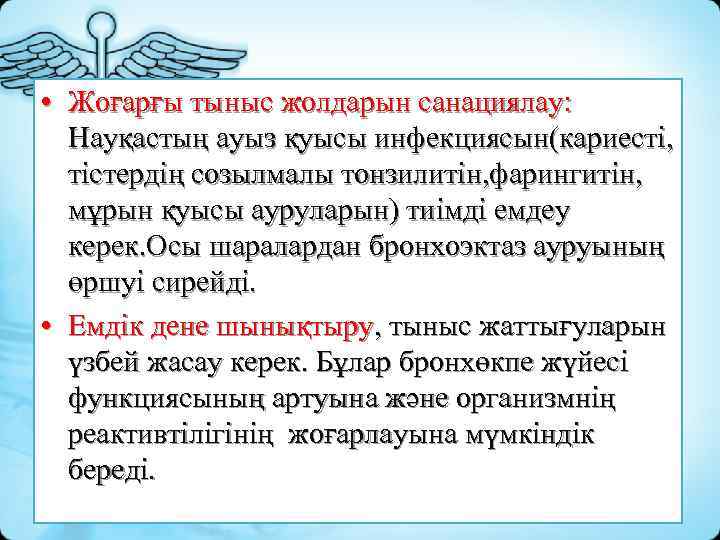 • Жоғарғы тыныс жолдарын санациялау: Науқастың ауыз қуысы инфекциясын(кариесті, тістердің созылмалы тонзилитін,фарингитін, мұрын қуысы ауруларын) тиімді емдеу керек.Осы шаралардан бронхоэктаз ауруының өршуі сирейді.

• Емдік дене шынықтыру, тыныс жаттығуларын үзбей жасау керек. Бұлар бронхөкпе жүйесі функциясының артуына және организмнің реактивтілігінің жоғарлауына мүмкіндік береді.